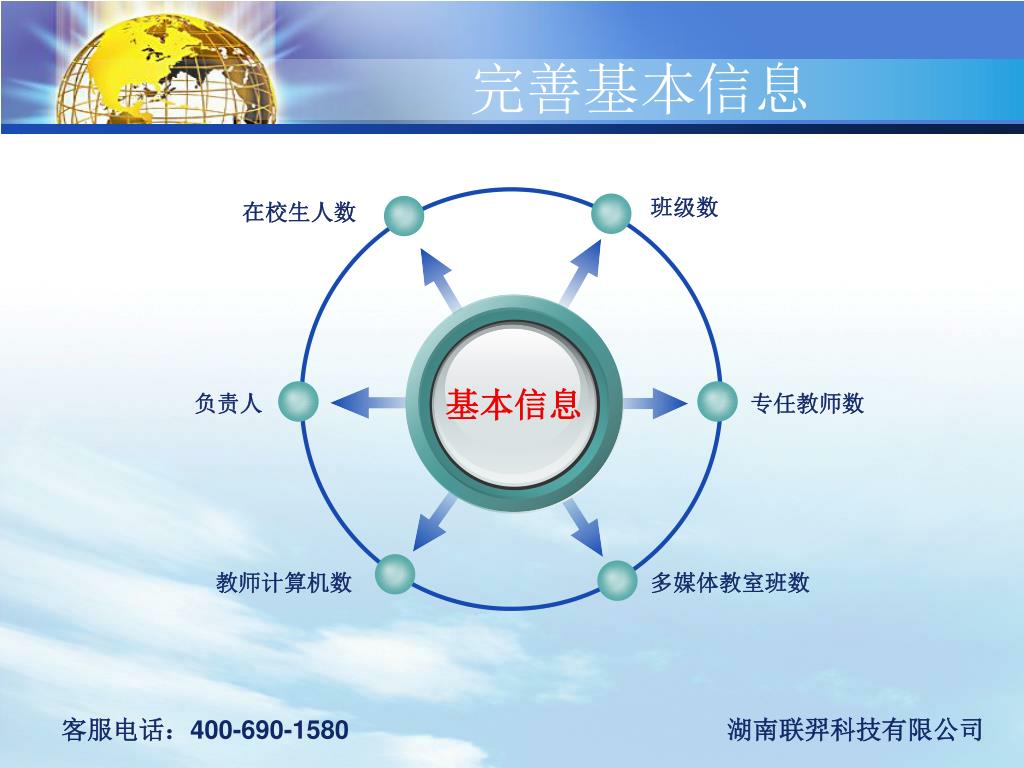 完善基本信息

在校生人数

班级数

负责人

基本信息

专任教师数

教师计算机数

多媒体教室班数

客服电话：400-690-1580

湖南联羿科技有限公司